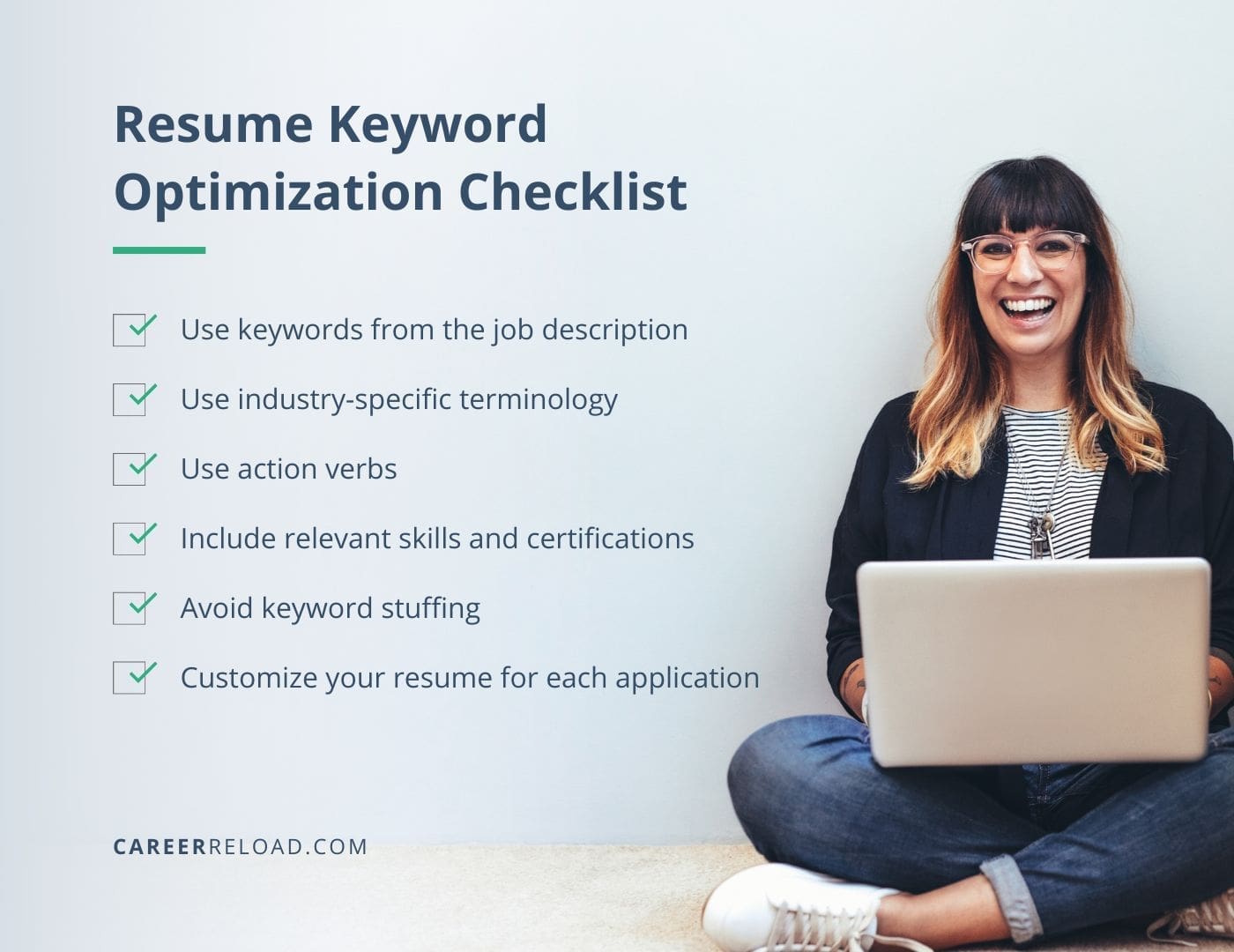 Resume Keyword Optimization Checklist

Use keywords from the job description

Use industry-specific terminology

Use action verbs

Include relevant skills and certifications

Avoid keyword stuffing

Customize your resume for each application

CAREERRELOAD.COM